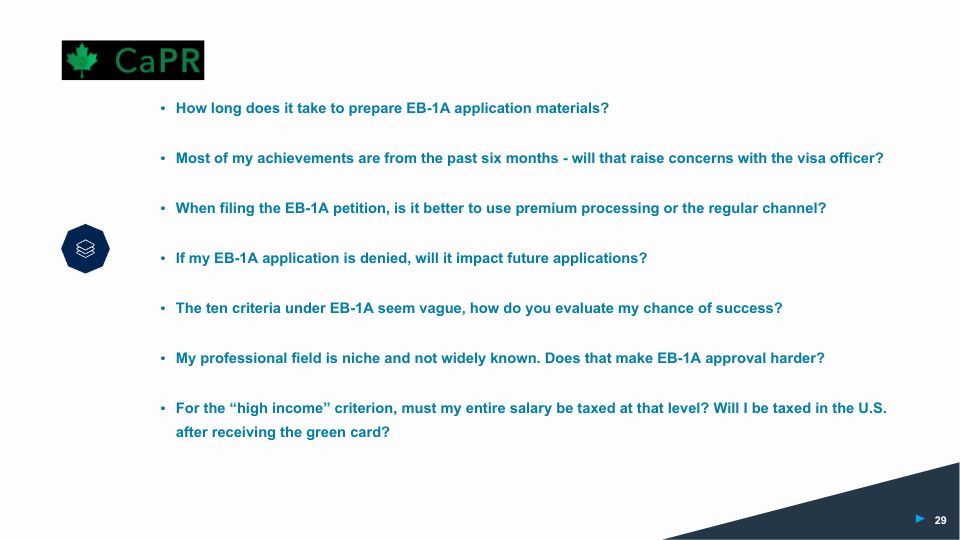 CaPR

• How long does it take to prepare EB-1A application materials?

• Most of my achievements are from the past six months - will that raise concerns with the visa officer?

• When filing the EB-1A petition, is it better to use premium processing or the regular channel?

• If my EB-1A application is denied, will it impact future applications?

• The ten criteria under EB-1A seem vague, how do you evaluate my chance of success?

• My professional field is niche and not widely known. Does that make EB-1A approval harder?

• For the “high income” criterion, must my entire salary be taxed at that level? Will I be taxed in the U.S. after receiving the green card?

29